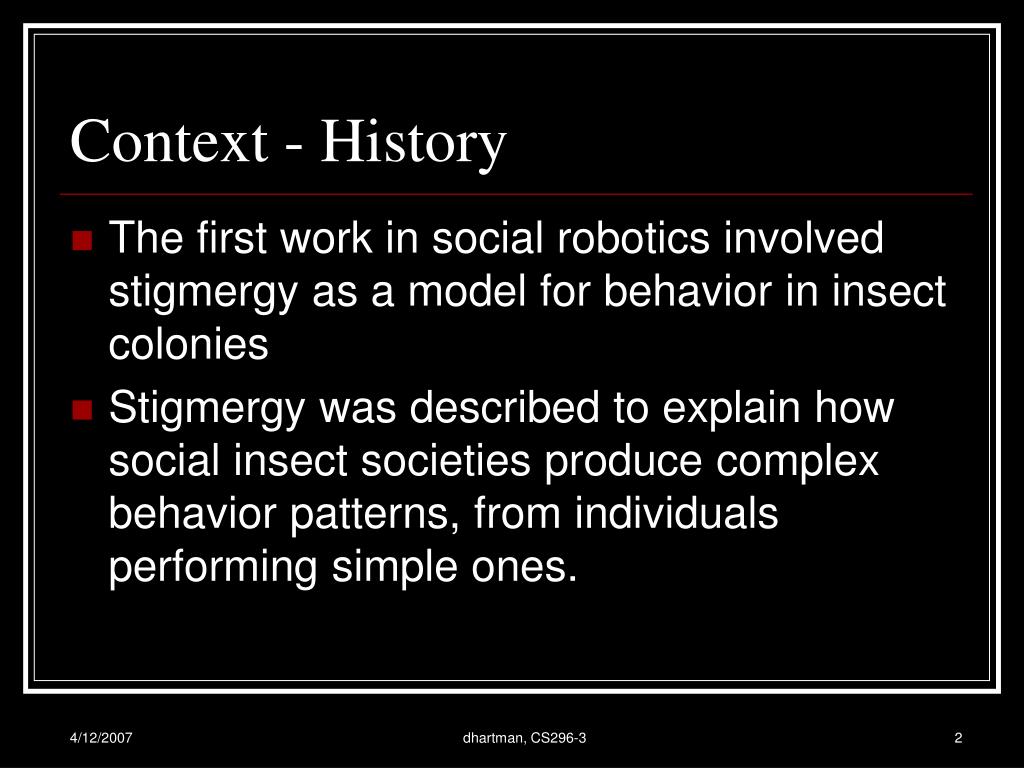 Context - History

The first work in social robotics involved stigmergy as a model for behavior in insect colonies

Stigmergy was described to explain how social insect societies produce complex behavior patterns, from individuals performing simple ones.

4/12/2007

dhartman, CS296-3

2